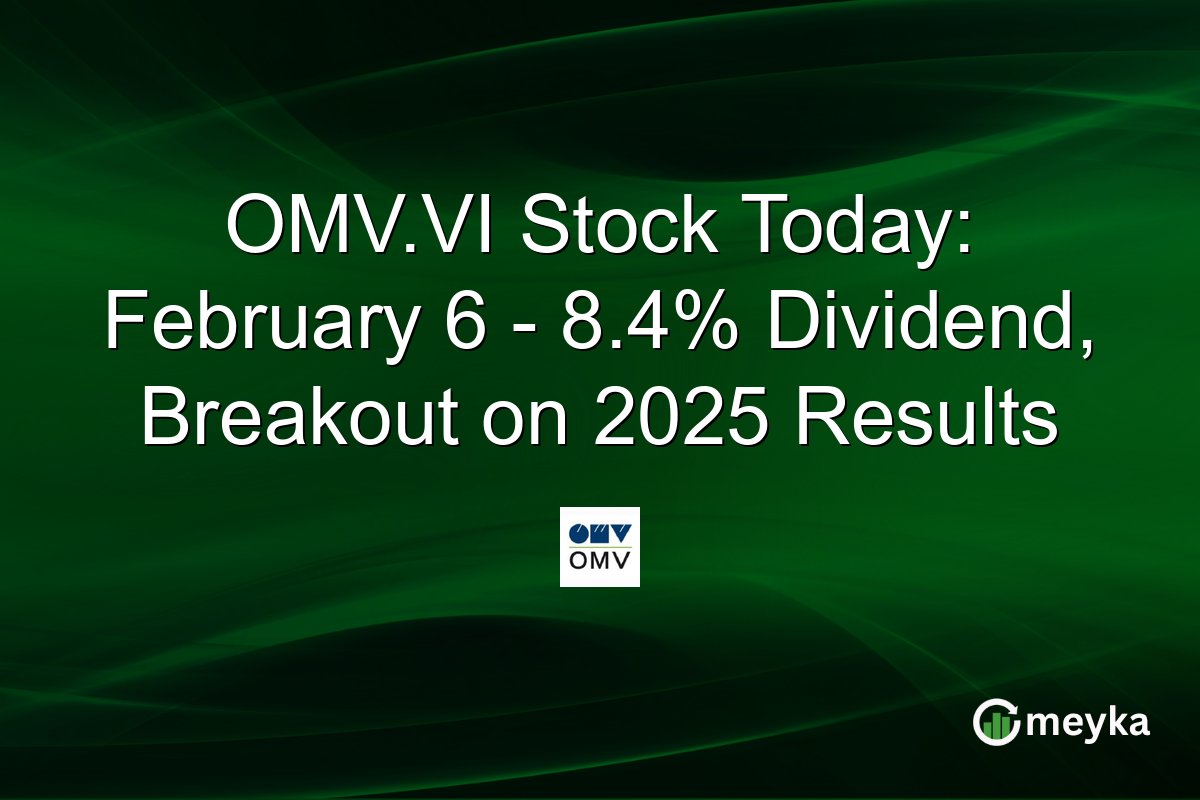 OMV.VI Stock Today: February 6 - 8.4% Dividend, Breakout on 2025 Results

OMV
OMV

meyka